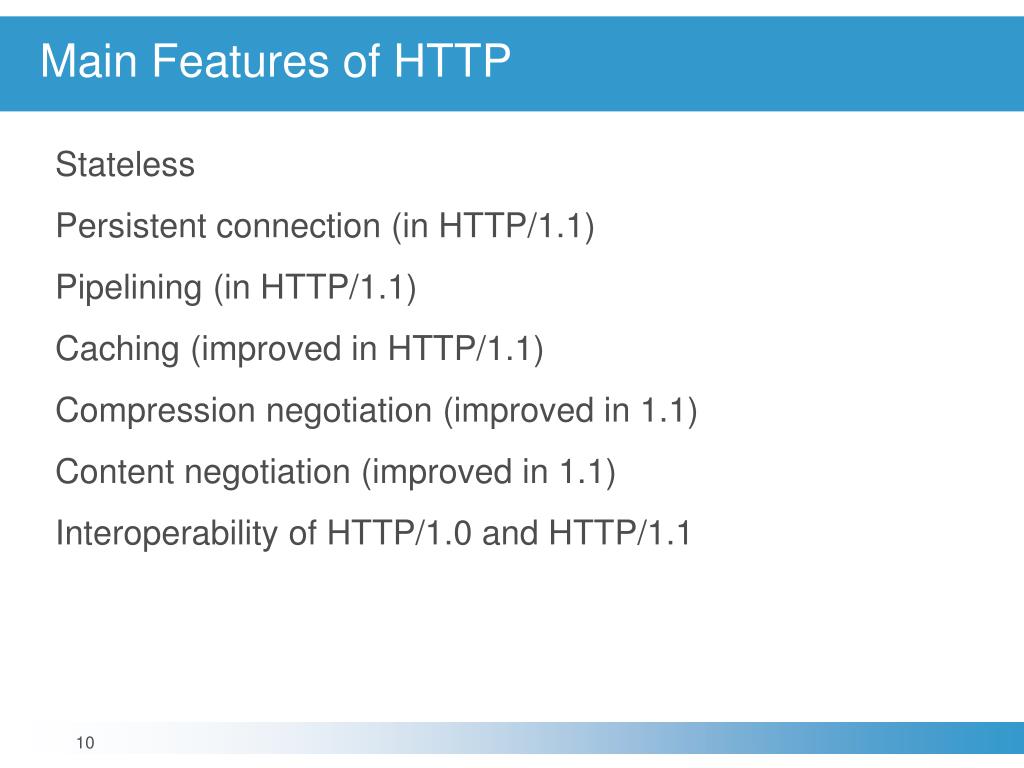 Main Features of HTTP

Stateless

Persistent connection (in HTTP/1.1)

Pipelining (in HTTP/1.1)

Caching (improved in HTTP/1.1)

Compression negotiation (improved in 1.1)

Content negotiation (improved in 1.1)

Interoperability of HTTP/1.0 and HTTP/1.1

10